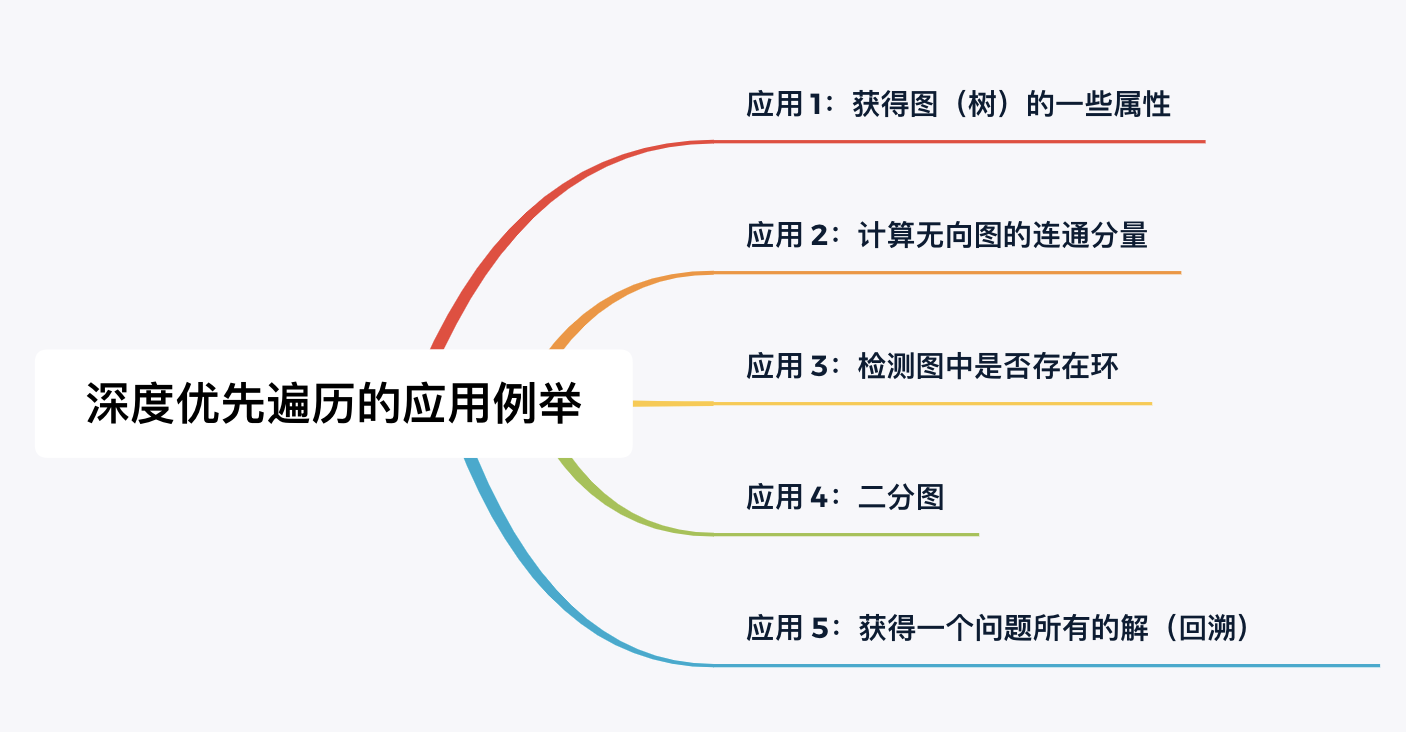 深度优先遍历的应用例举

应用 1：获得图（树）的一些属性

应用 2：计算无向图的连通分量

应用 3：检测图中是否存在环

应用 4：二分图

应用 5：获得一个问题所有的解（回溯）